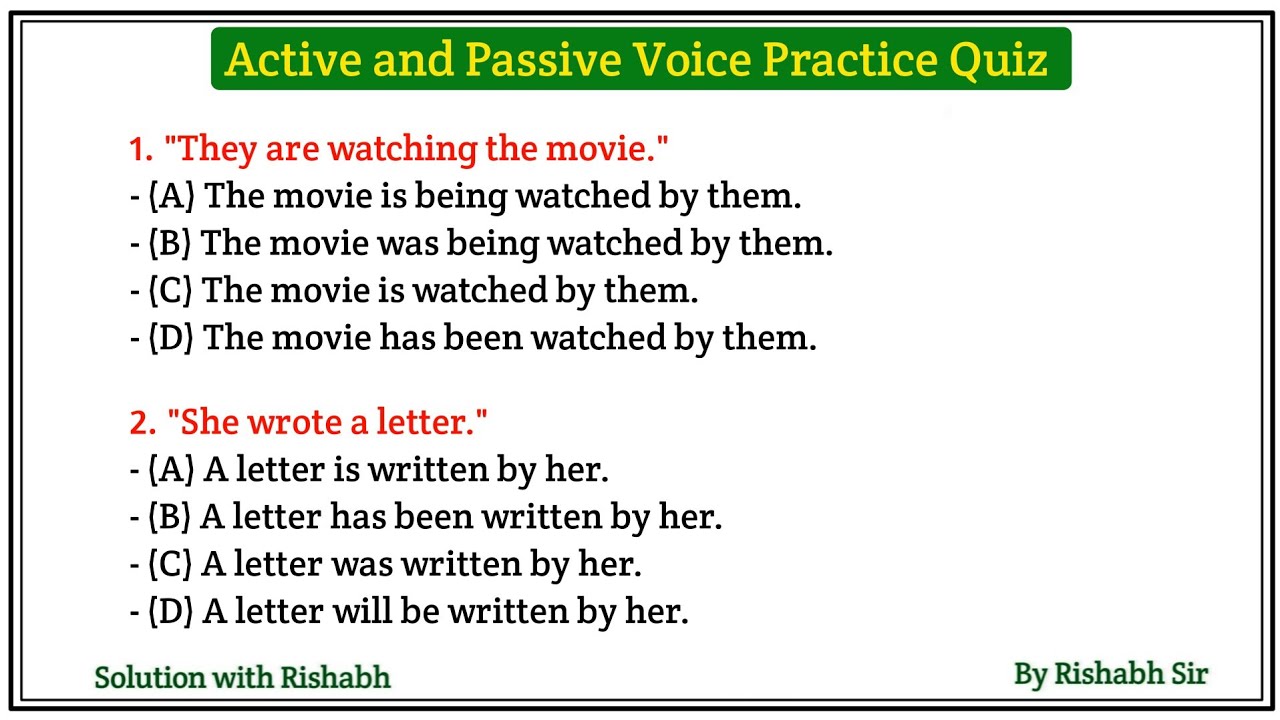 Active and Passive Voice Practice Quiz

1. "They are watching the movie."
- (A) The movie is being watched by them.
- (B) The movie was being watched by them.
- (C) The movie is watched by them.
- (D) The movie has been watched by them.

2. "She wrote a letter."
- (A) A letter is written by her.
- (B) A letter has been written by her.
- (C) A letter was written by her.
- (D) A letter will be written by her.

Solution with Rishabh

By Rishabh Sir